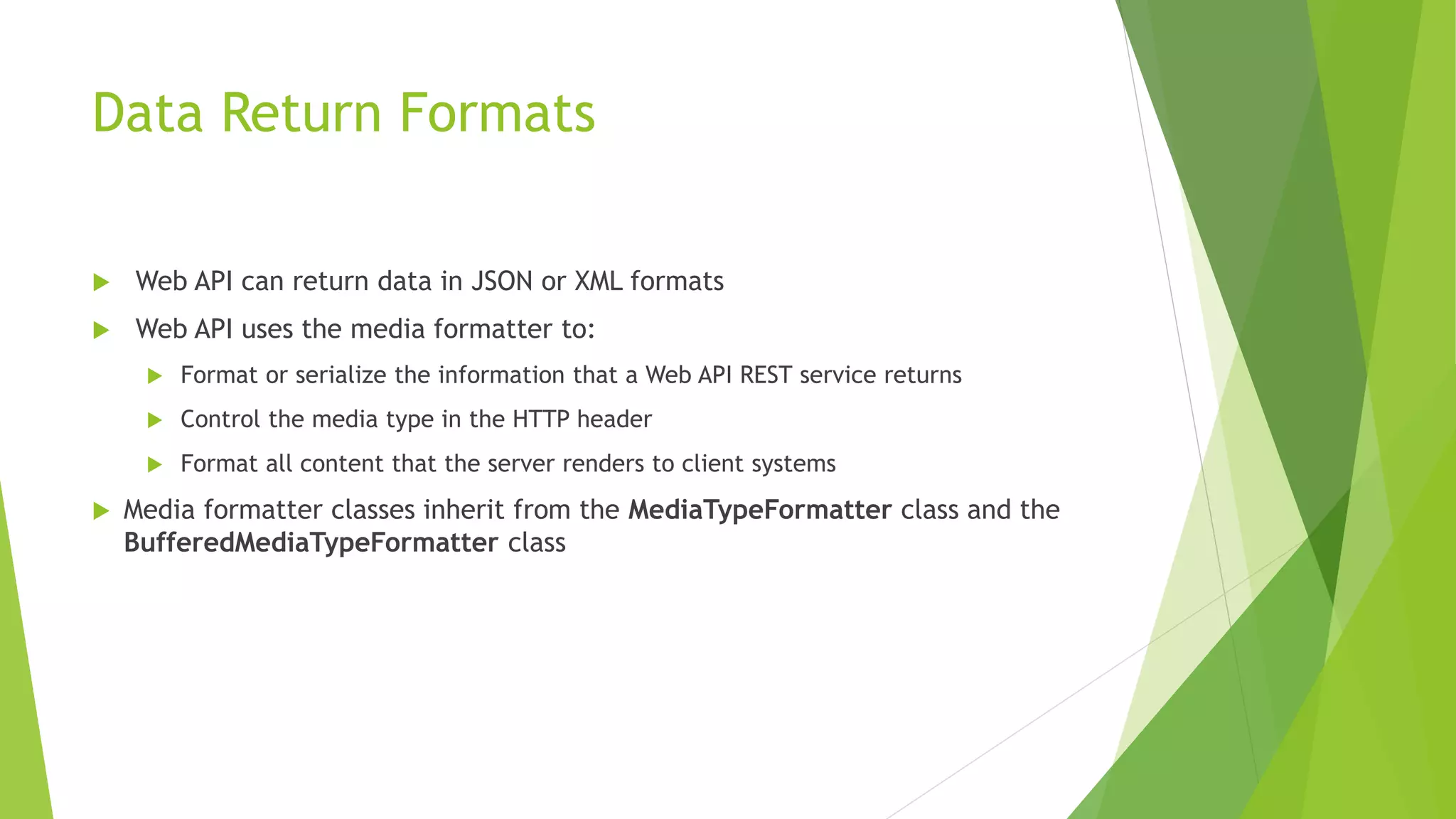 Data Return Formats

Web API can return data in JSON or XML formats

Web API uses the media formatter to:

Format or serialize the information that a Web API REST service returns

Control the media type in the HTTP header

Format all content that the server renders to client systems

Media formatter classes inherit from the MediaTypeFormatter class and the BufferedMediaTypeFormatter class